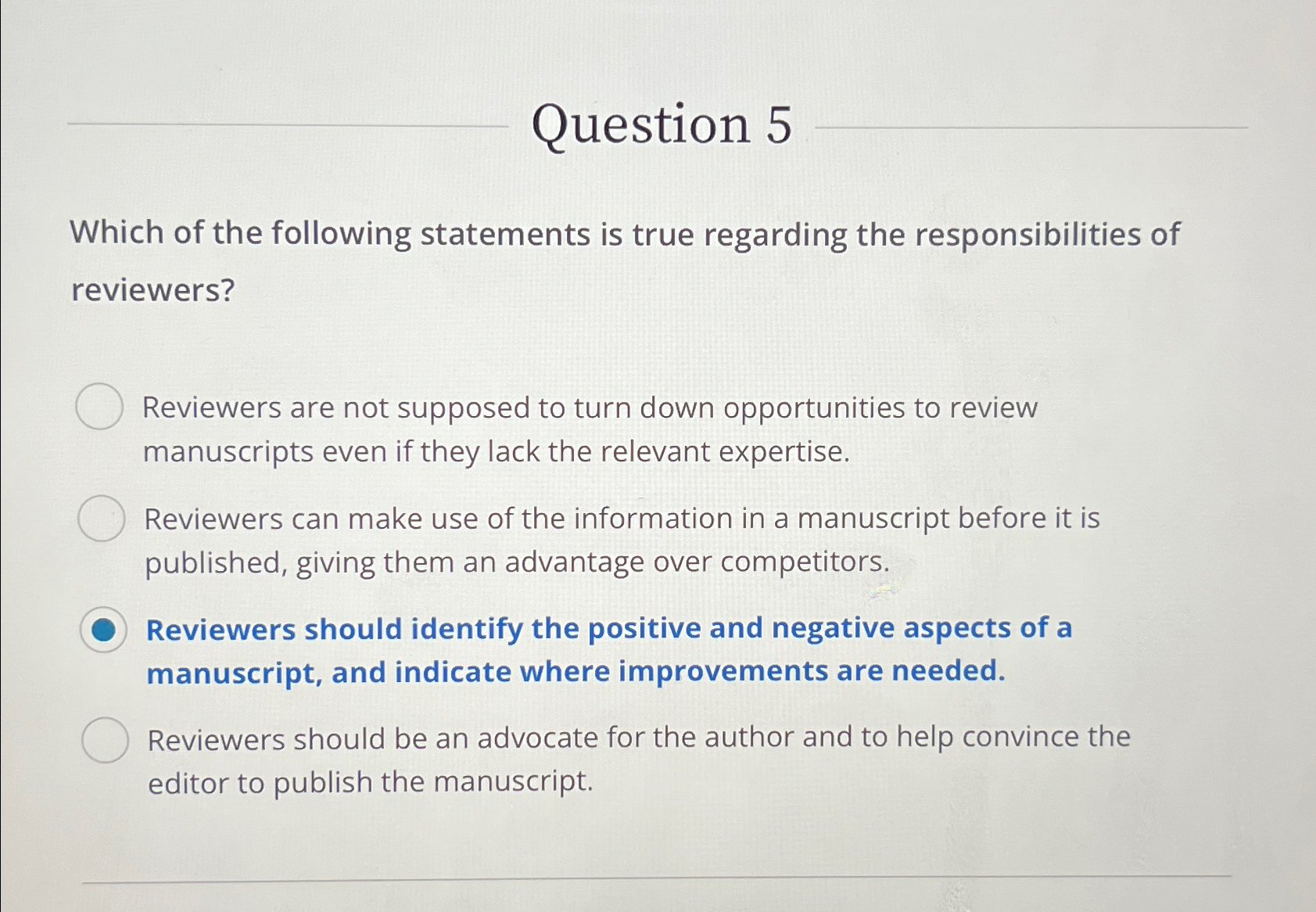 Question 5

Which of the following statements is true regarding the responsibilities of reviewers?

Reviewers are not supposed to turn down opportunities to review manuscripts even if they lack the relevant expertise.

Reviewers can make use of the information in a manuscript before it is published, giving them an advantage over competitors.

Reviewers should identify the positive and negative aspects of a manuscript, and indicate where improvements are needed.

Reviewers should be an advocate for the author and to help convince the editor to publish the manuscript.